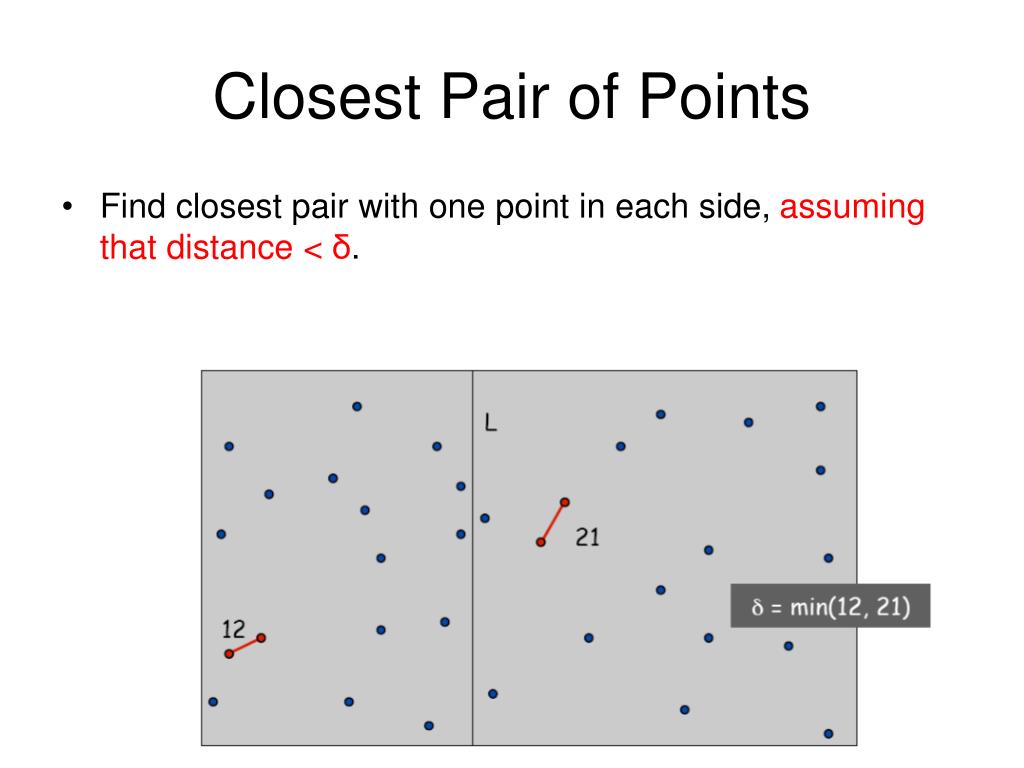 Closest Pair of Points

• Find closest pair with one point in each side, assuming that distance < δ.

L

21

12

δ = min(12, 21)